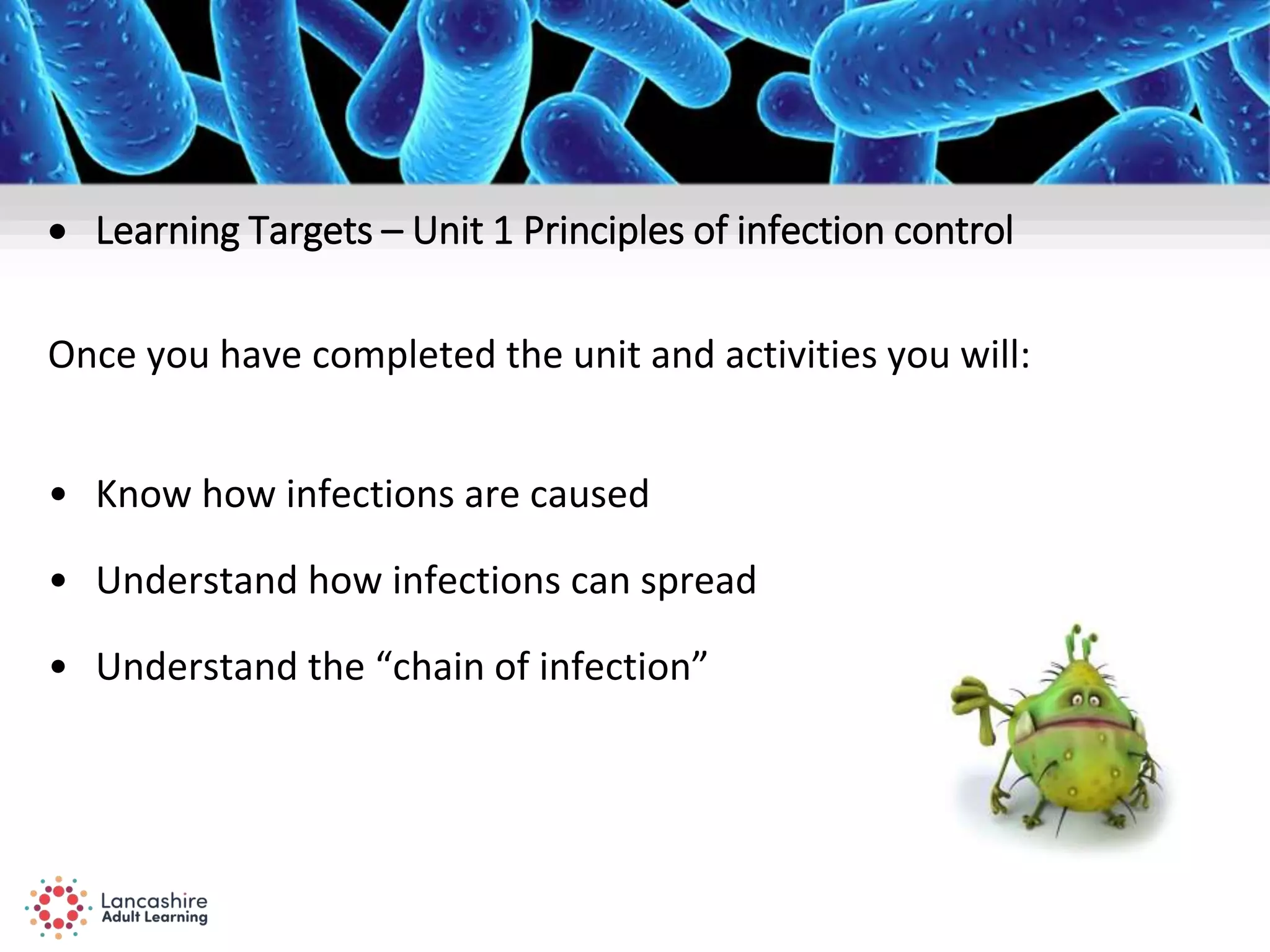 • Learning Targets – Unit 1 Principles of infection control

Once you have completed the unit and activities you will:

• Know how infections are caused

• Understand how infections can spread

• Understand the “chain of infection”

Lancashire Adult Learning